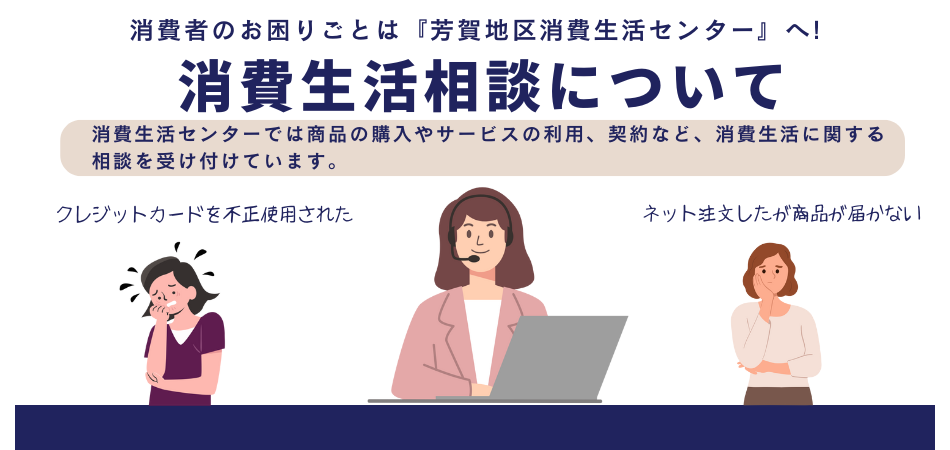 消費者のお困りごとは『芳賀地区消費生活センター』へ!

消費生活相談について

消費生活センターでは商品の購入やサービスの利用、契約など、消費生活に関する相談を受け付けています。

クレジットカードを不正使用された

ネット注文したが商品が届かない